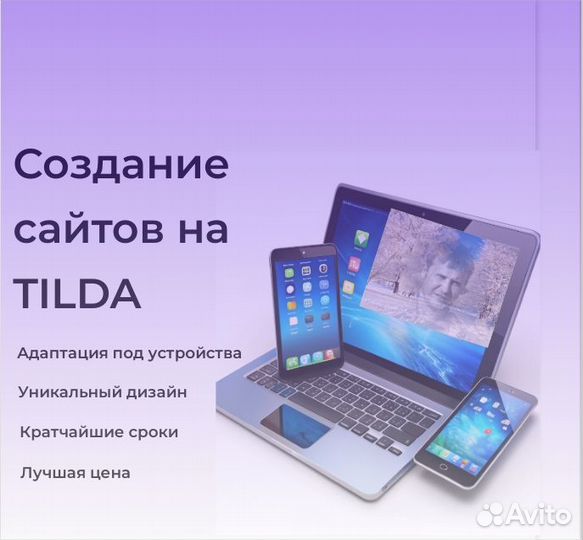 Создание сайтов на TILDA

Адаптация под устройства

Уникальный дизайн

Кратчайшие сроки

Лучшая цена

Avito